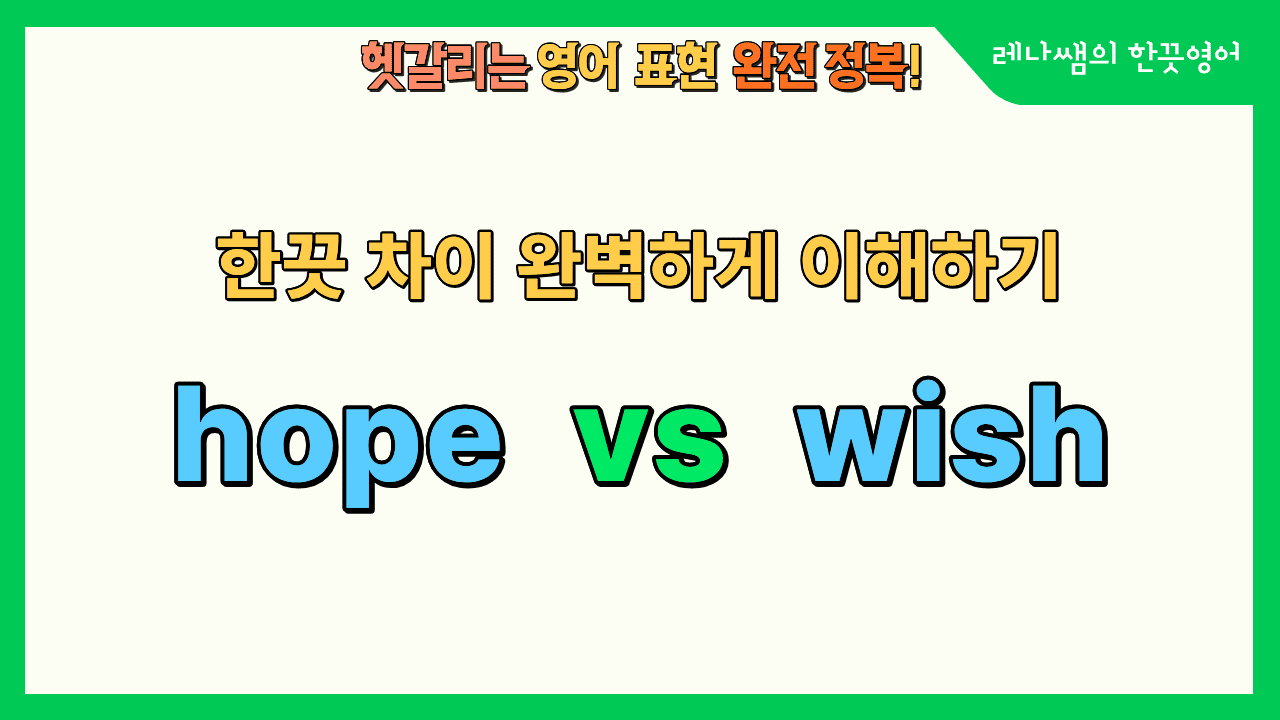 헷갈리는 영어 표현 완전 정복!

레나쌤의 한끗영어

한끗 차이 완벽하게 이해하기

hope vs wish